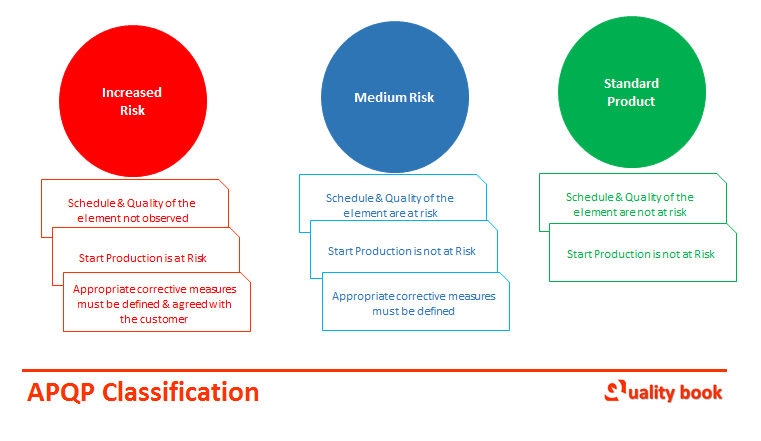 Increased Risk

Schedule & Quality of the element not observed

Start Production is at Risk

Appropriate corrective measures must be defined & agreed with the customer

Medium Risk

Schedule & Quality of the element are at risk

Start Production is not at Risk

Appropriate corrective measures must be defined

Standard Product

Schedule & Quality of the element are not at risk

Start Production is not at Risk

APQP Classification

Quality book